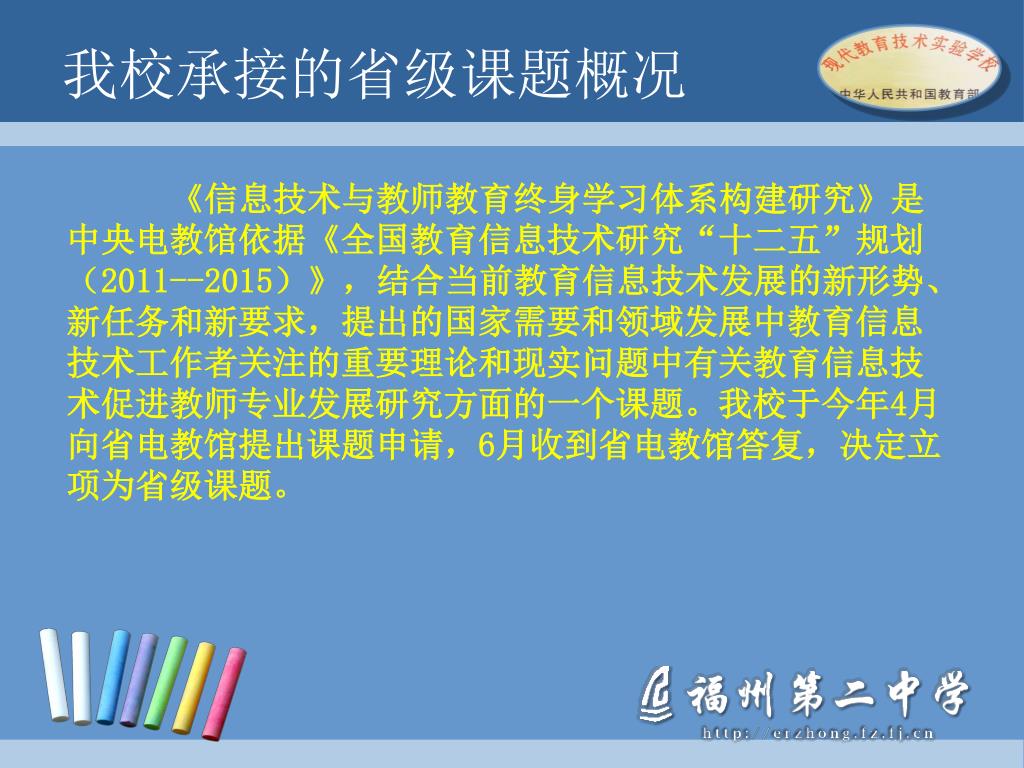 我校承接的省级课题概况

现代教育技术实验学校
中华人民共和国教育部

《信息技术与教师教育终身学习体系构建研究》是中央电教馆依据《全国教育信息技术研究“十二五”规划（2011--2015）》，结合当前教育信息技术发展的新形势、新任务和新要求，提出的国家需要和领域发展中教育信息技术工作者关注的重要理论和现实问题中有关教育信息技术促进教师专业发展研究方面的一个课题。我校于今年4月向省电教馆提出课题申请，6月收到省电教馆答复，决定立项为省级课题。

福州第二中学
http://erzhong.fz.fj.cn